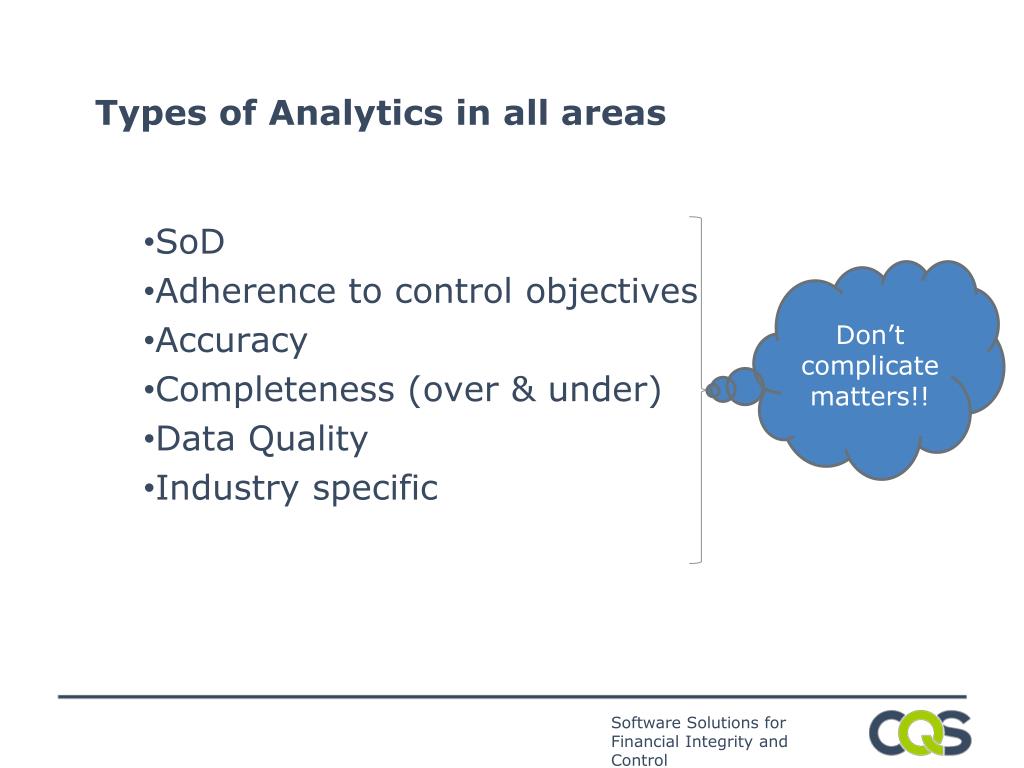 Types of Analytics in all areas

•SoD
•Adherence to control objectives
•Accuracy
•Completeness (over & under)
•Data Quality
•Industry specific

Don’t complicate matters!!

Software Solutions for Financial Integrity and Control

CQS